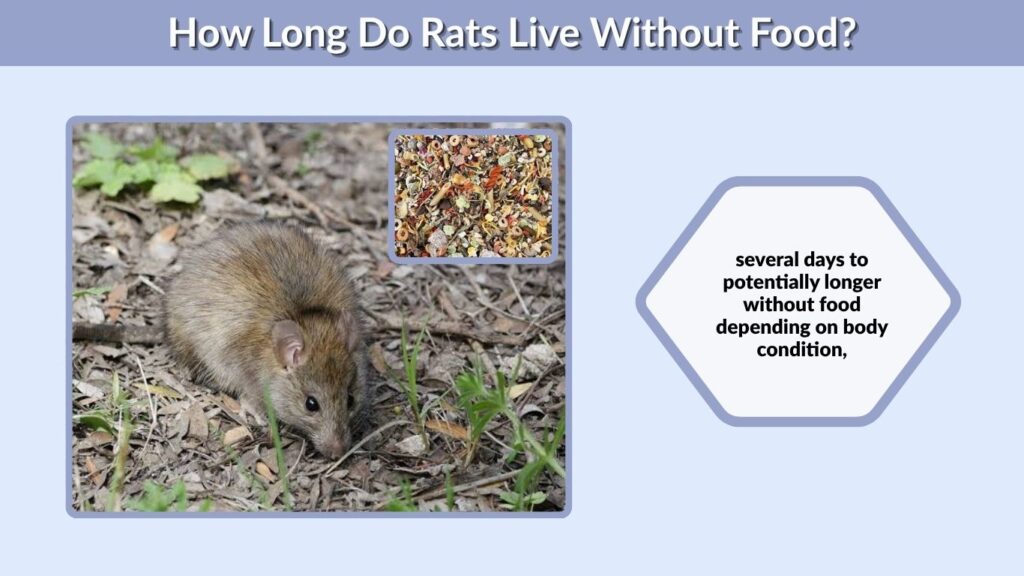 How Long Do Rats Live Without Food?

several days to potentially longer without food depending on body condition,